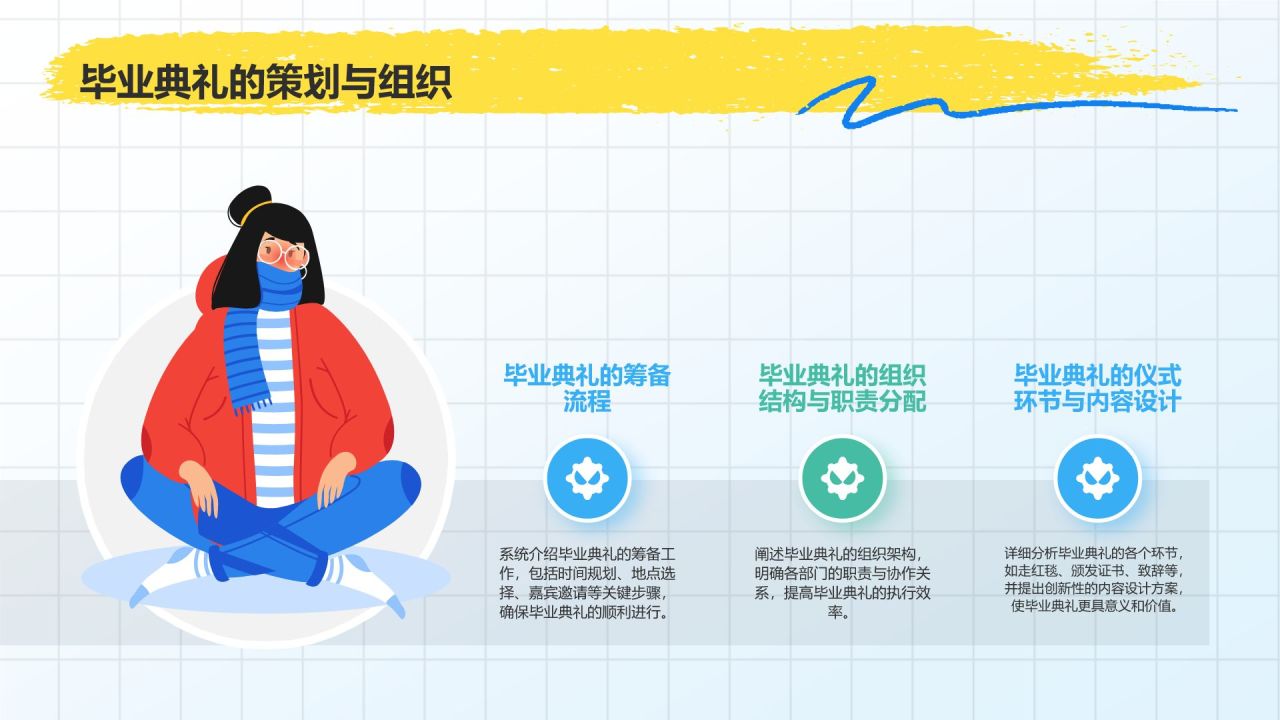 毕业典礼的策划与组织

毕业典礼的筹备流程

系统介绍毕业典礼的筹备工作，包括时间规划、地点选择、嘉宾邀请等关键步骤，确保毕业典礼的顺利进行。

毕业典礼的组织结构与职责分配

阐述毕业典礼的组织架构，明确各部门的职责与协作关系，提高毕业典礼的执行效率。

毕业典礼的仪式环节与内容设计

详细分析毕业典礼的各个环节，如走红毯、颁发证书、致辞等，并提出创新性的内容设计方案，使毕业典礼更具意义和价值。